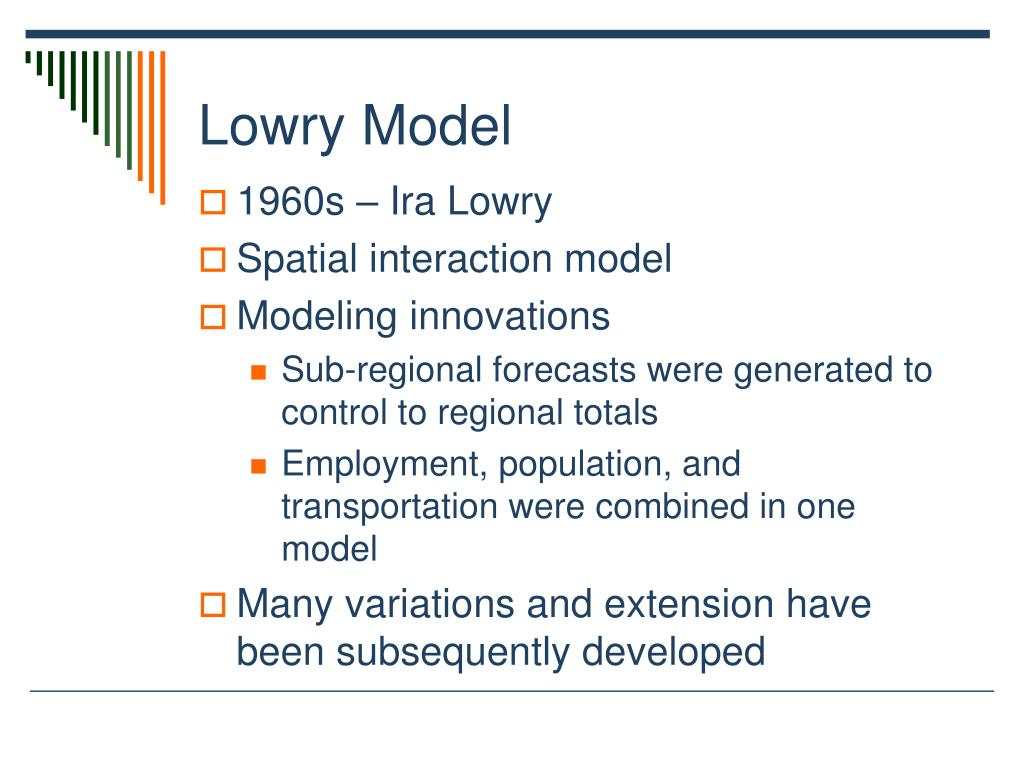 Lowry Model

1960s – Ira Lowry

Spatial interaction model

Modeling innovations

Sub-regional forecasts were generated to control to regional totals

Employment, population, and transportation were combined in one model

Many variations and extension have been subsequently developed